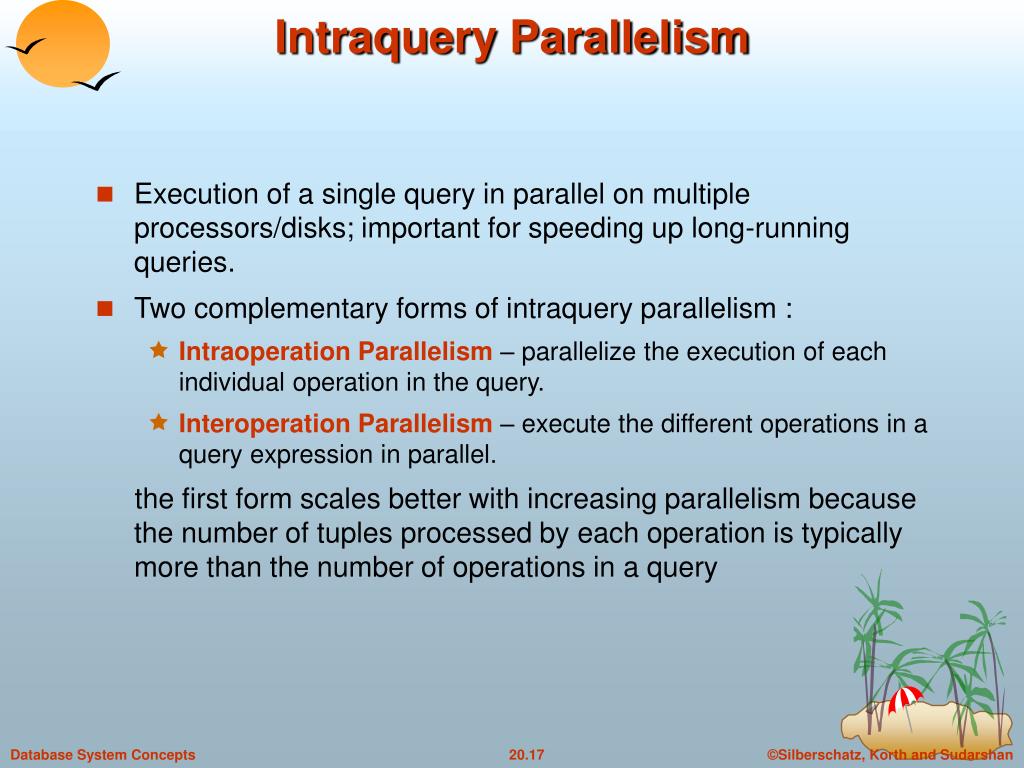 Intraquery Parallelism

Execution of a single query in parallel on multiple processors/disks; important for speeding up long-running queries.

Two complementary forms of intraquery parallelism :

Intraoperation Parallelism – parallelize the execution of each individual operation in the query.

Interoperation Parallelism – execute the different operations in a query expression in parallel.

the first form scales better with increasing parallelism because the number of tuples processed by each operation is typically more than the number of operations in a query

Database System Concepts 20.17 ©Silberschatz, Korth and Sudarshan